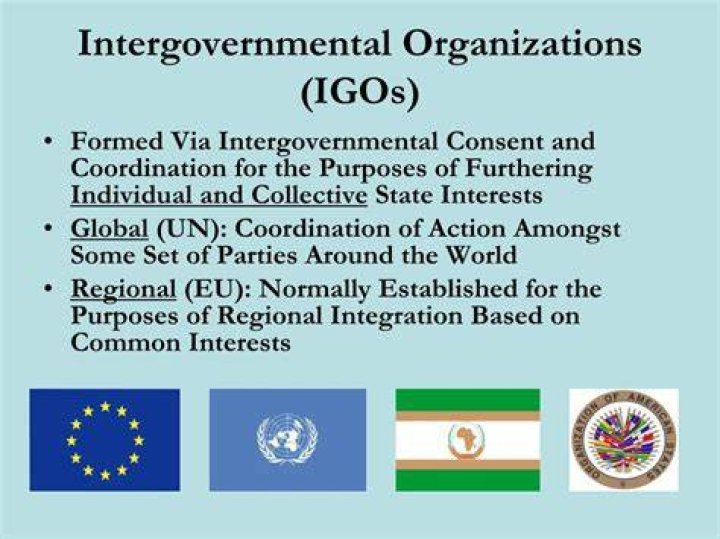 Intergovernmental Organizations (IGOs)

• Formed Via Intergovernmental Consent and Coordination for the Purposes of Furthering Individual and Collective State Interests

• Global (UN): Coordination of Action Amongst Some Set of Parties Around the World

• Regional (EU): Normally Established for the Purposes of Regional Integration Based on Common Interests

ORGANIZATION OF AMERICAN STATES